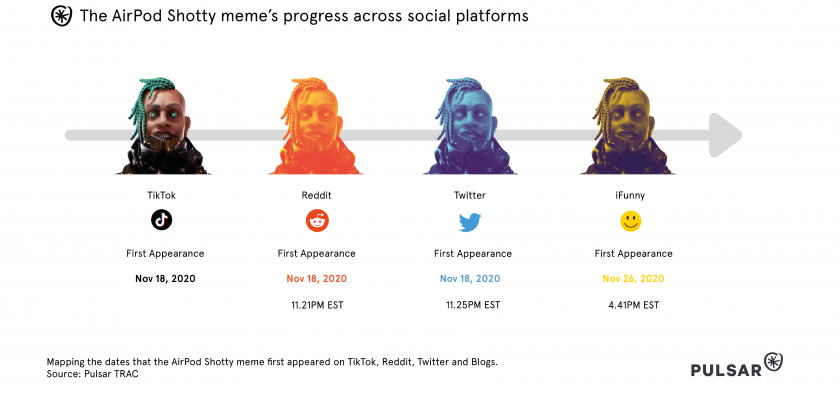 The AirPod Shotty meme's progress across social platforms

TikTok

First Appearance

Nov 18, 2020

Reddit

First Appearance

Nov 18, 2020

11.21PM EST

Twitter

First Appearance

Nov 18, 2020

11.25PM EST

iFunny

First Appearance

Nov 26, 2020

4.41PM EST

Mapping the dates that the AirPod Shotty meme first appeared on TikTok, Reddit, Twitter and Blogs.
Source: Pulsar TRAC

PULSAR